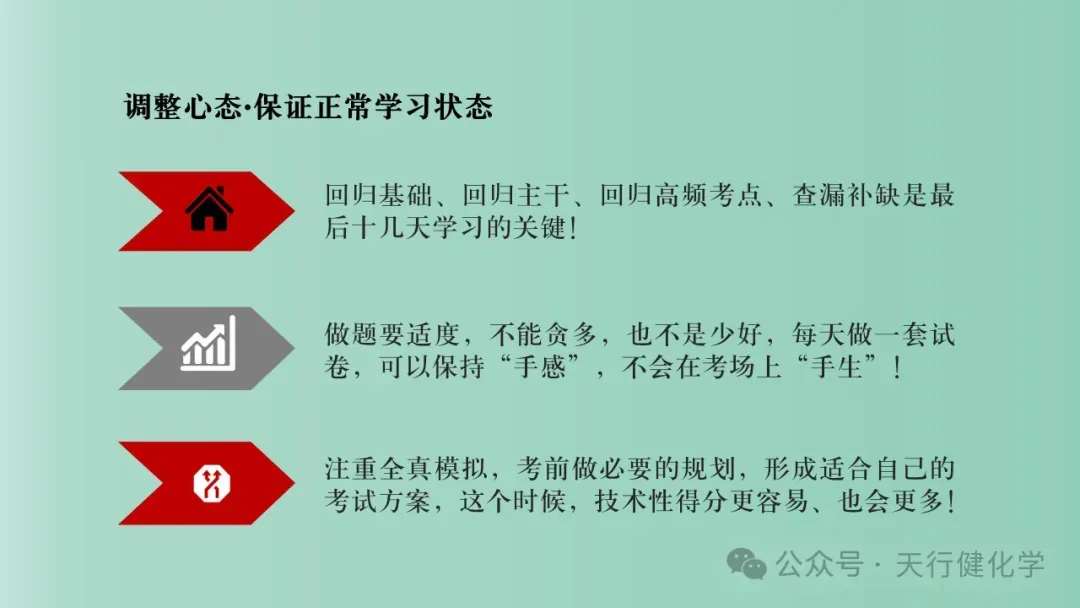 调整心态·保证正常学习状态

回归基础、回归主干、回归高频考点、查漏补缺是最后十几天学习的关键！

做题要适度，不能贪多，也不是少好，每天做一套试卷，可以保持“手感”，不会在考场上“手生”！

注重全真模拟，考前做必要的规划，形成适合自己的考试方案，这个时候，技术性得分更容易、也会更多！

公众号 · 天行健化学